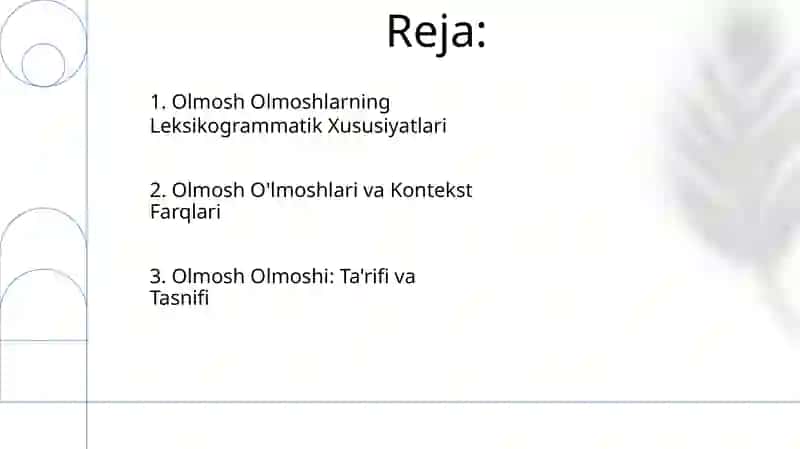 Reja:

1. Olmosh Olmoshlarning Leksikogrammatik Xususiyatlari

2. Olmosh O'lmoshlari va Kontekst Farqlari

3. Olmosh Olmoshi: Ta'rifi va Tasnifi